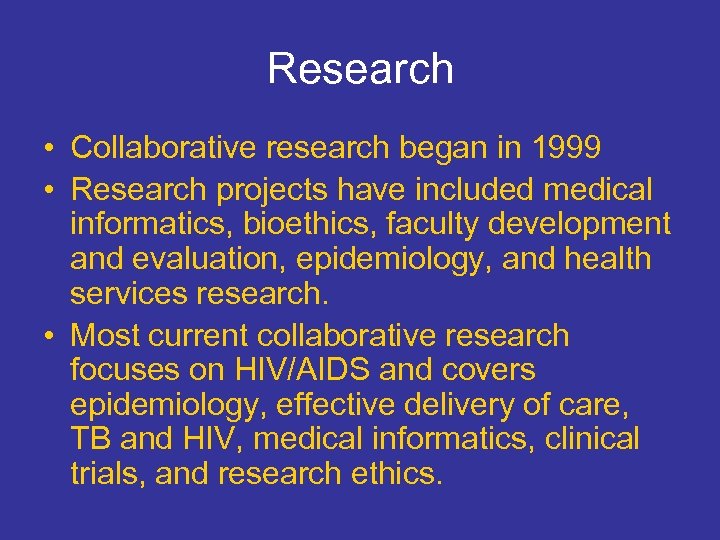 Research

• Collaborative research began in 1999
• Research projects have included medical informatics, bioethics, faculty development and evaluation, epidemiology, and health services research.
• Most current collaborative research focuses on HIV/AIDS and covers epidemiology, effective delivery of care, TB and HIV, medical informatics, clinical trials, and research ethics.